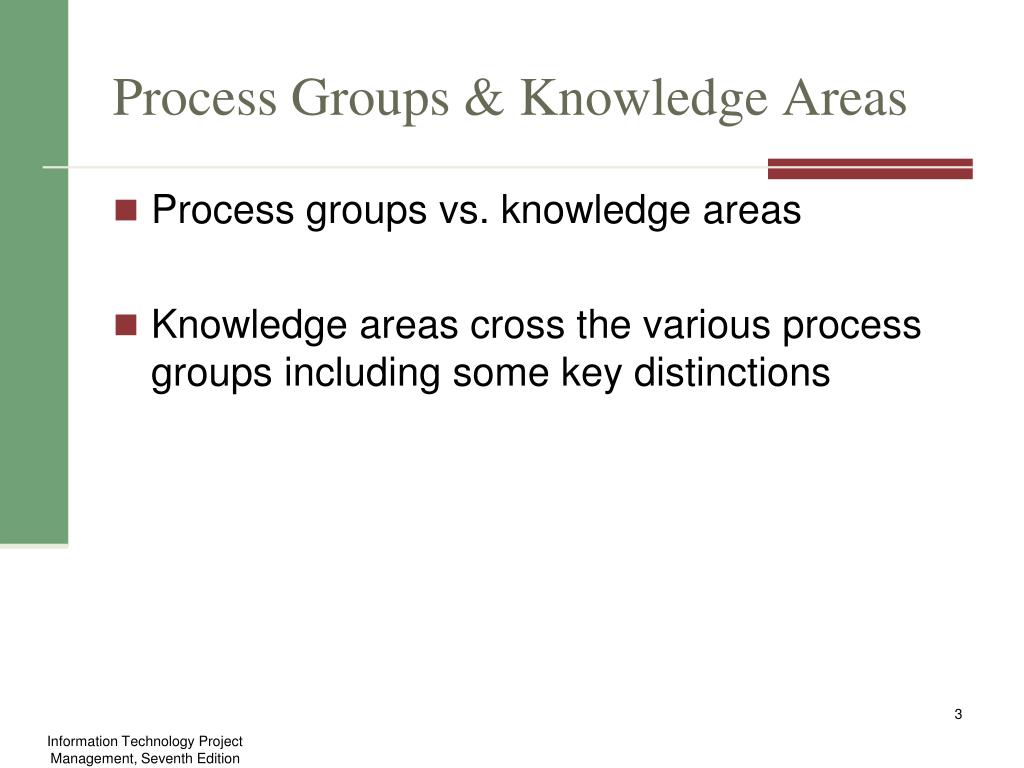 Process Groups & Knowledge Areas

Process groups vs. knowledge areas

Knowledge areas cross the various process groups including some key distinctions

3

Information Technology Project Management, Seventh Edition